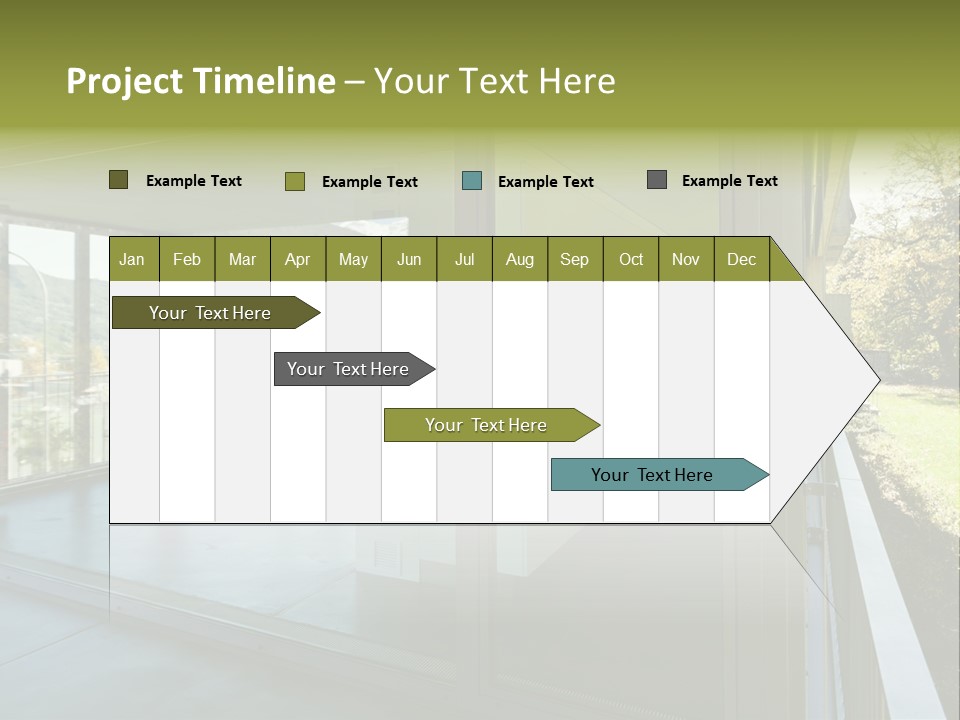 Project Timeline – Your Text Here

Example Text
Example Text
Example Text
Example Text

| Jan | Feb | Mar | Apr | May | Jun | Jul | Aug | Sep | Oct | Nov | Dec |
|---|---|---|---|---|---|---|---|---|---|---|---|

Your Text Here

Your Text Here

Your Text Here

Your Text Here